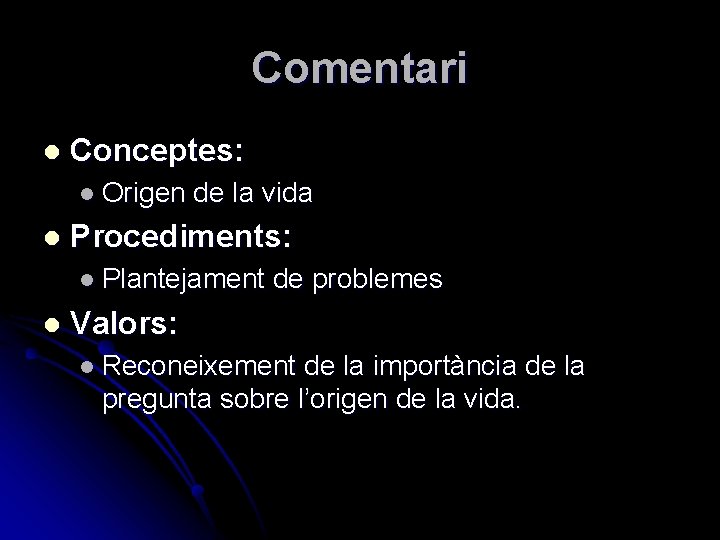 Comentari

Conceptes:

Origen de la vida

Procediments:

Plantejament de problemes

Valors:

Reconeixement de la importància de la pregunta sobre l'origen de la vida.